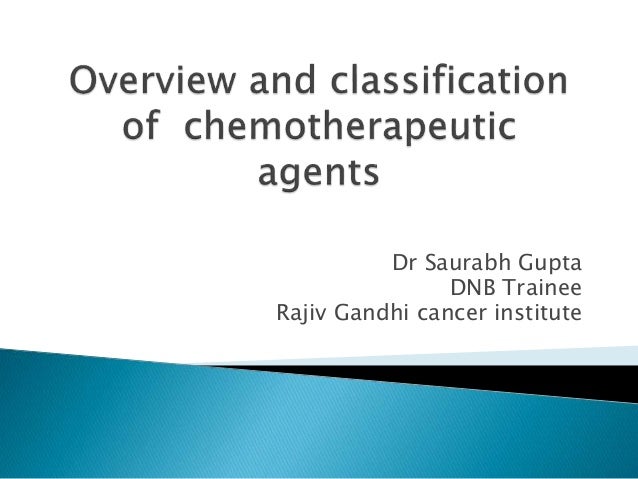 Overview and classification of chemotherapeutic agents

Dr Saurabh Gupta
DNB Trainee
Rajiv Gandhi cancer institute